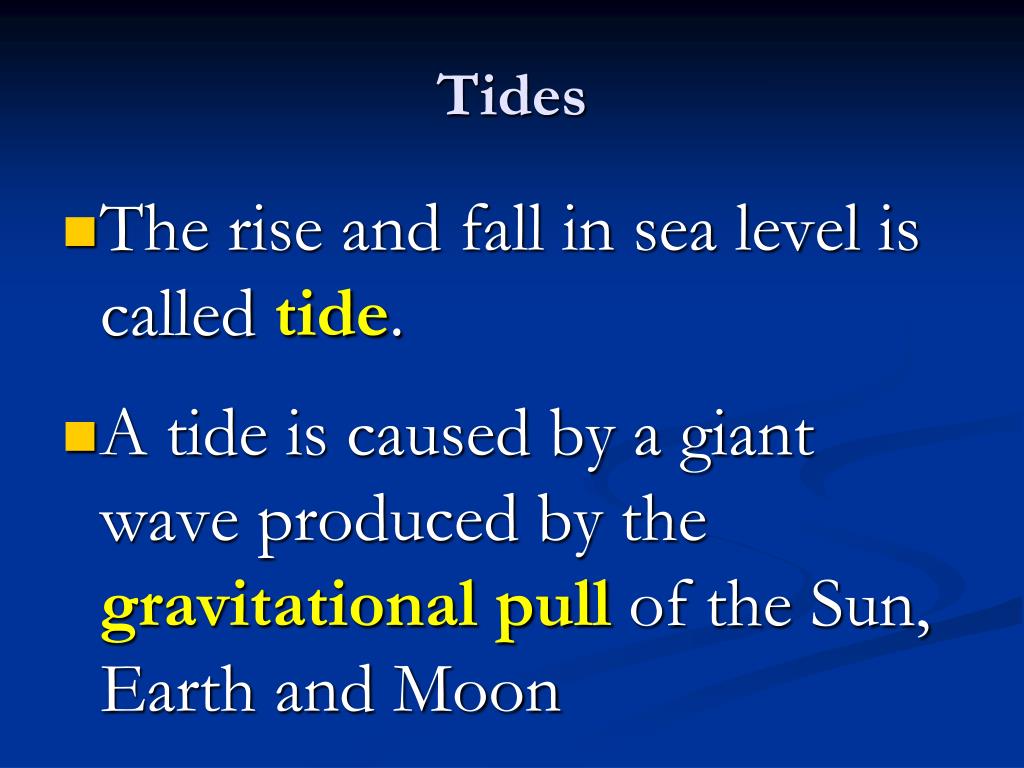 Tides

The rise and fall in sea level is called tide.

A tide is caused by a giant wave produced by the gravitational pull of the Sun, Earth and Moon